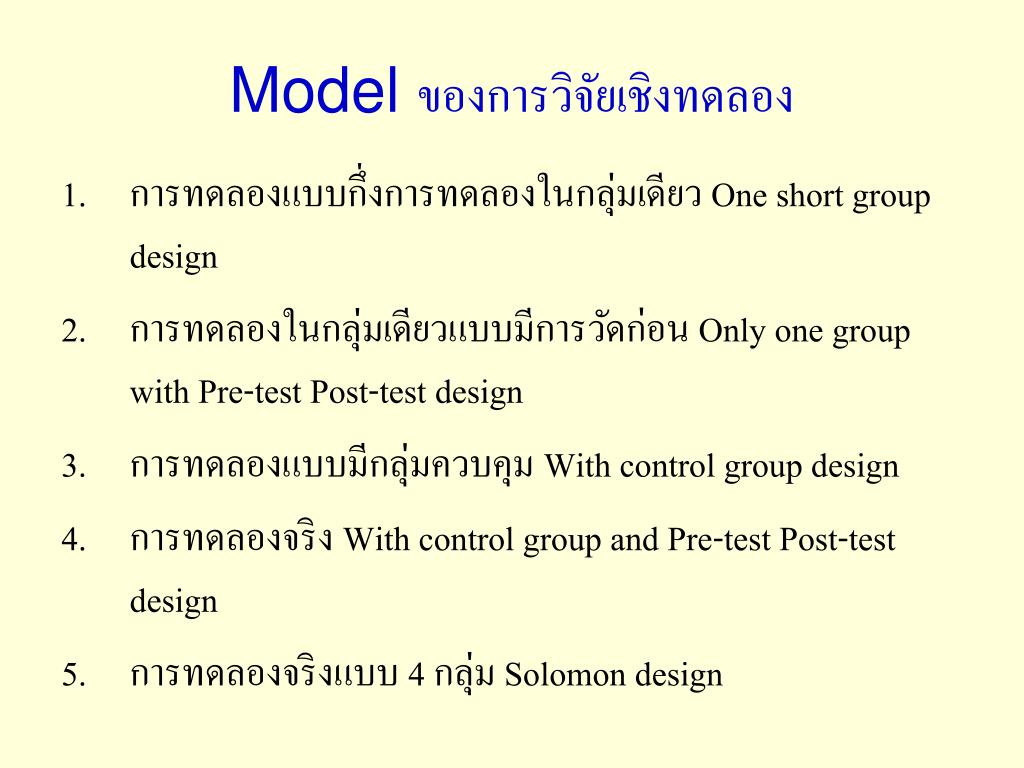 Model ของการวิจัยเชิงทดลอง

1. การทดลองแบบกึ่งการทดลองในกลุ่มเดียว One short group design

2. การทดลองในกลุ่มเดียวแบบมีการวัดก่อน Only one group with Pre-test Post-test design

3. การทดลองแบบมีกลุ่มควบคุม With control group design

4. การทดลองจริง With control group and Pre-test Post-test design

5. การทดลองจริงแบบ 4 กลุ่ม Solomon design